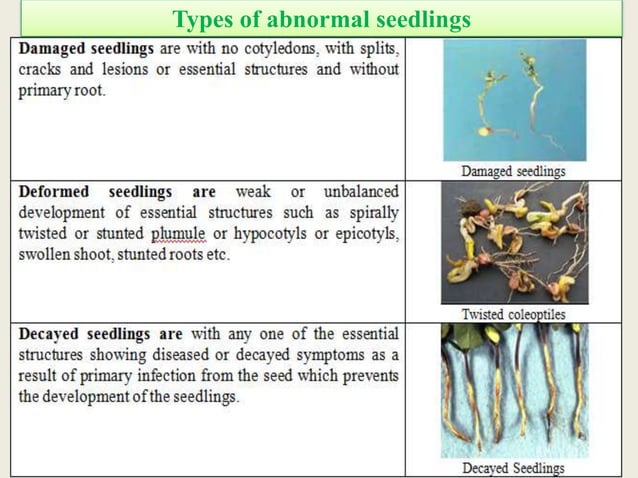 Types of abnormal seedlings

| | |
|---|---|
| **Damaged seedlings** are with no cotyledons, with splits, cracks and lesions or essential structures and without primary root. | Damaged seedlings |
| **Deformed seedlings are** weak or unbalanced development of essential structures such as spirally twisted or stunted plumule or hypocotyls or epicotyls, swollen shoot, stunted roots etc. | Twisted coleoptiles |
| **Decayed seedlings are** with any one of the essential structures showing diseased or decayed symptoms as a result of primary infection from the seed which prevents the development of the seedlings. | Decayed Seedlings |